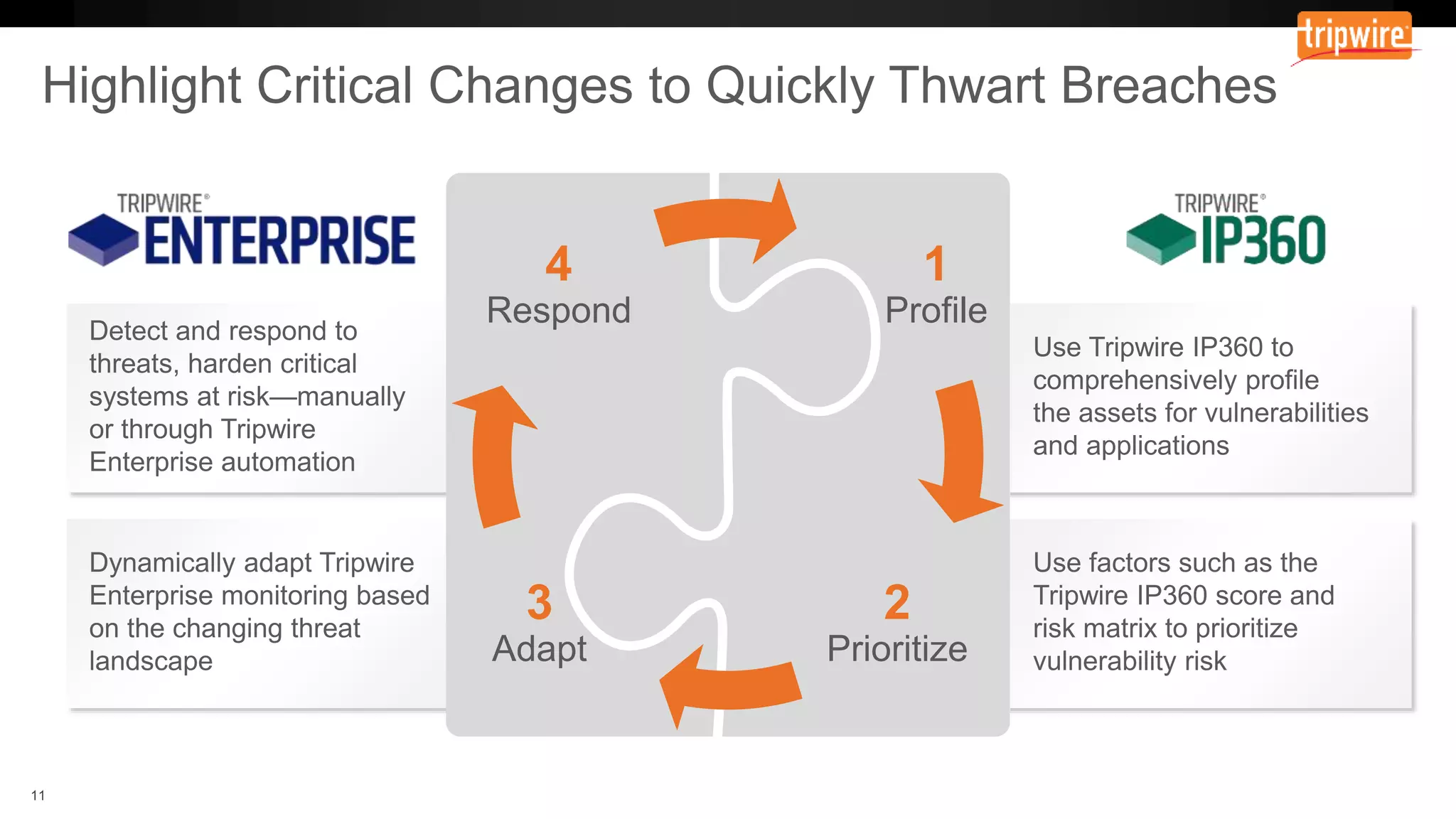 tripwire

Highlight Critical Changes to Quickly Thwart Breaches

TRIPWIRE® ENTERPRISE

Detect and respond to threats, harden critical systems at risk—manually or through Tripwire Enterprise automation

Dynamically adapt Tripwire Enterprise monitoring based on the changing threat landscape

4 Respond

1 Profile

3 Adapt

2 Prioritize

TRIPWIRE® IP360

Use Tripwire IP360 to comprehensively profile the assets for vulnerabilities and applications

Use factors such as the Tripwire IP360 score and risk matrix to prioritize vulnerability risk

11